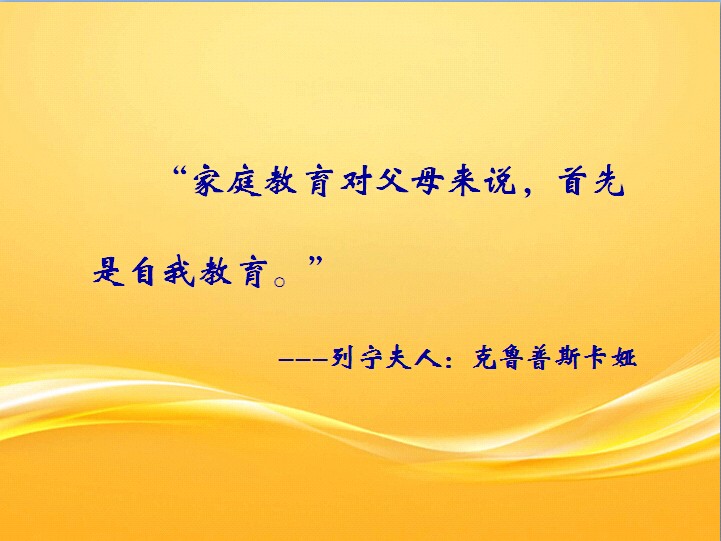 “家庭教育对父母来说，首先是自我教育。”

———列宁夫人：克鲁普斯卡娅